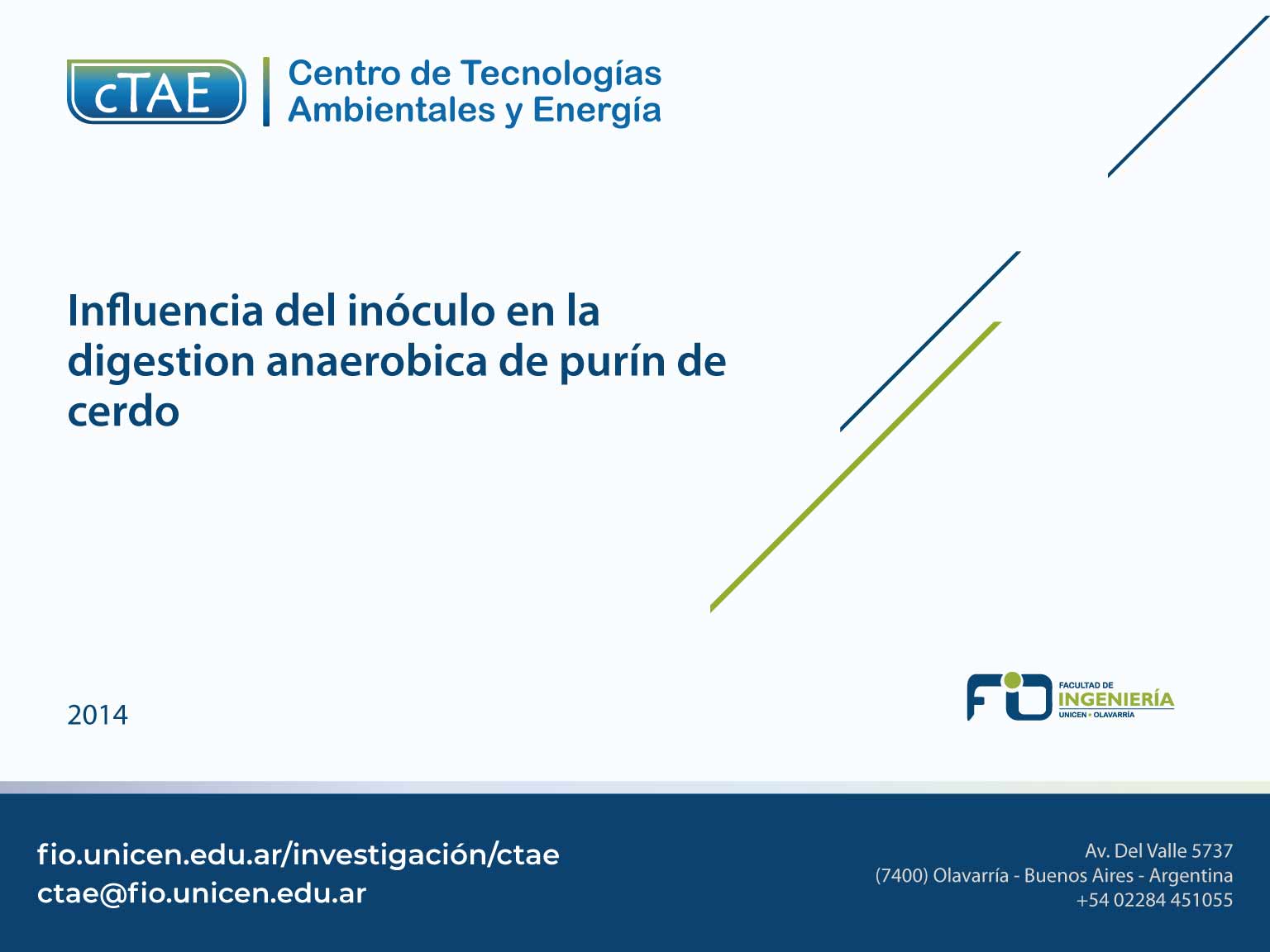 cTAE

Centro de Tecnologías Ambientales y Energía

Influencia del inóculo en la digestion anaerobica de purín de cerdo

2014

FIO FACULTAD DE INGENIERÍA UNICEN • OLAVARRÍA

fio.unicen.edu.ar/investigación/ctae
ctae@fio.unicen.edu.ar

Av. Del Valle 5737
(7400) Olavarría - Buenos Aires - Argentina
+54 02284 451055